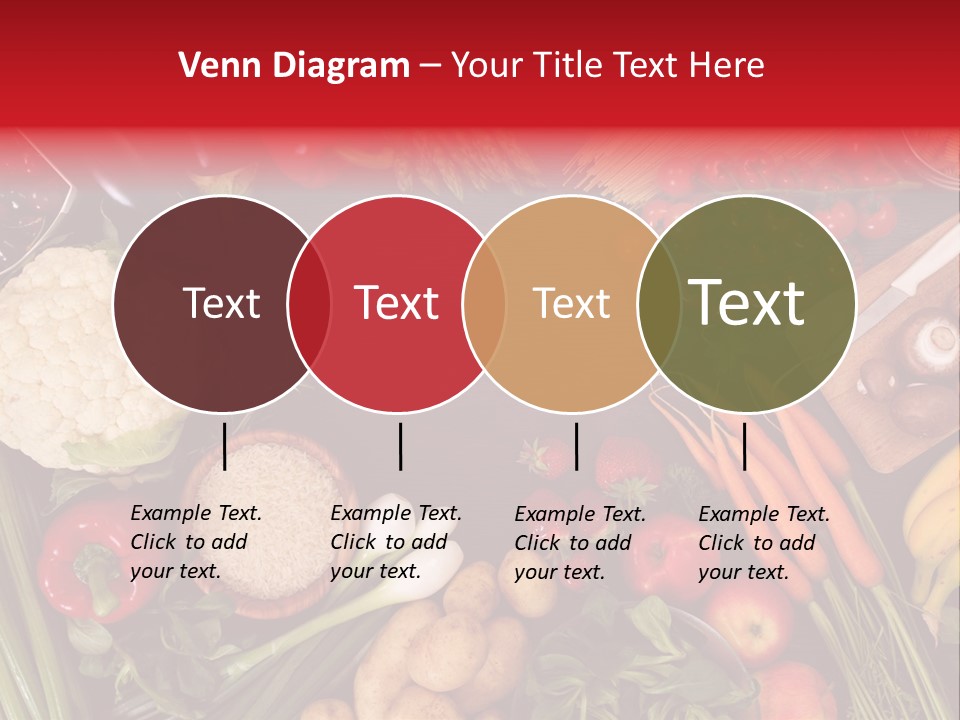 Venn Diagram – Your Title Text Here

Text

Text

Text

Text

Example Text. Click to add your text.

Example Text. Click to add your text.

Example Text. Click to add your text.

Example Text. Click to add your text.